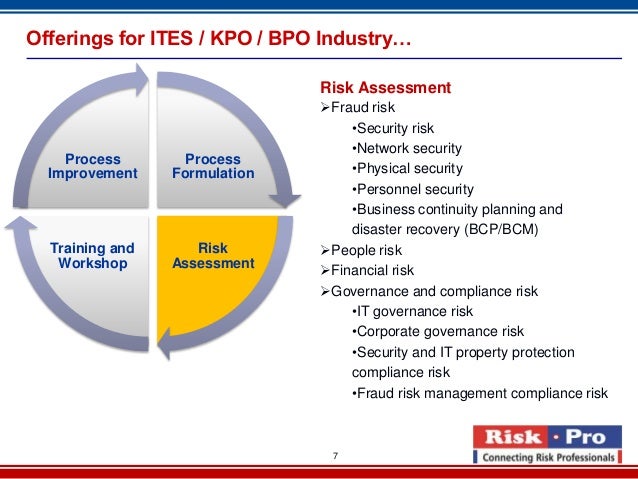 Offerings for ITES / KPO / BPO Industry…

Process Improvement

Process Formulation

Training and Workshop

Risk Assessment

Risk Assessment
➢Fraud risk
•Security risk
•Network security
•Physical security
•Personnel security
•Business continuity planning and disaster recovery (BCP/BCM)
➢People risk
➢Financial risk
➢Governance and compliance risk
•IT governance risk
•Corporate governance risk
•Security and IT property protection compliance risk
•Fraud risk management compliance risk

7

Risk · Pro
Connecting Risk Professionals